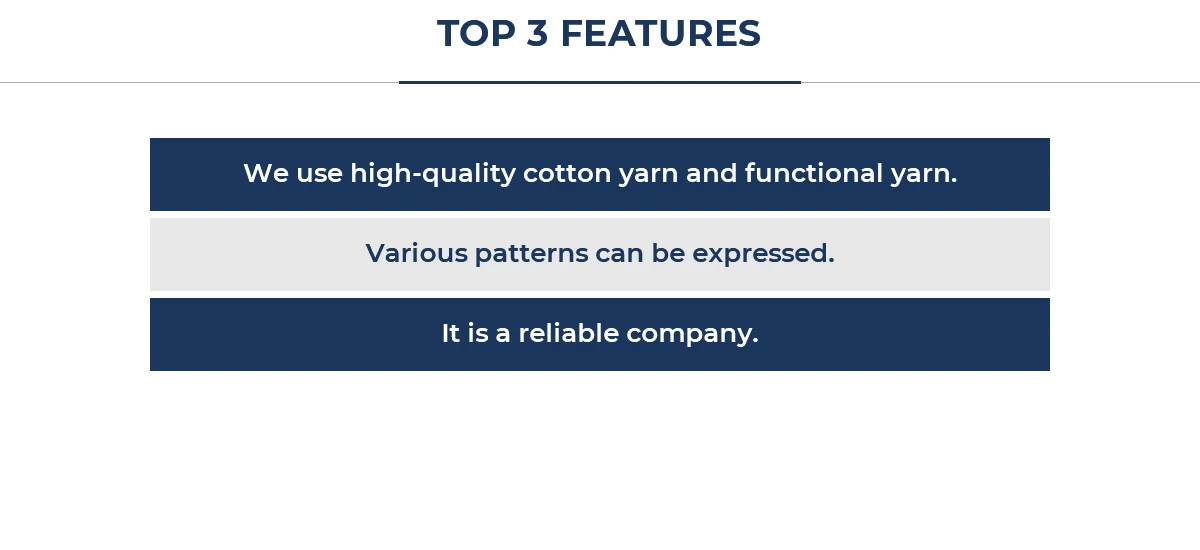 TOP 3 FEATURES

We use high-quality cotton yarn and functional yarn.

Various patterns can be expressed.

It is a reliable company.